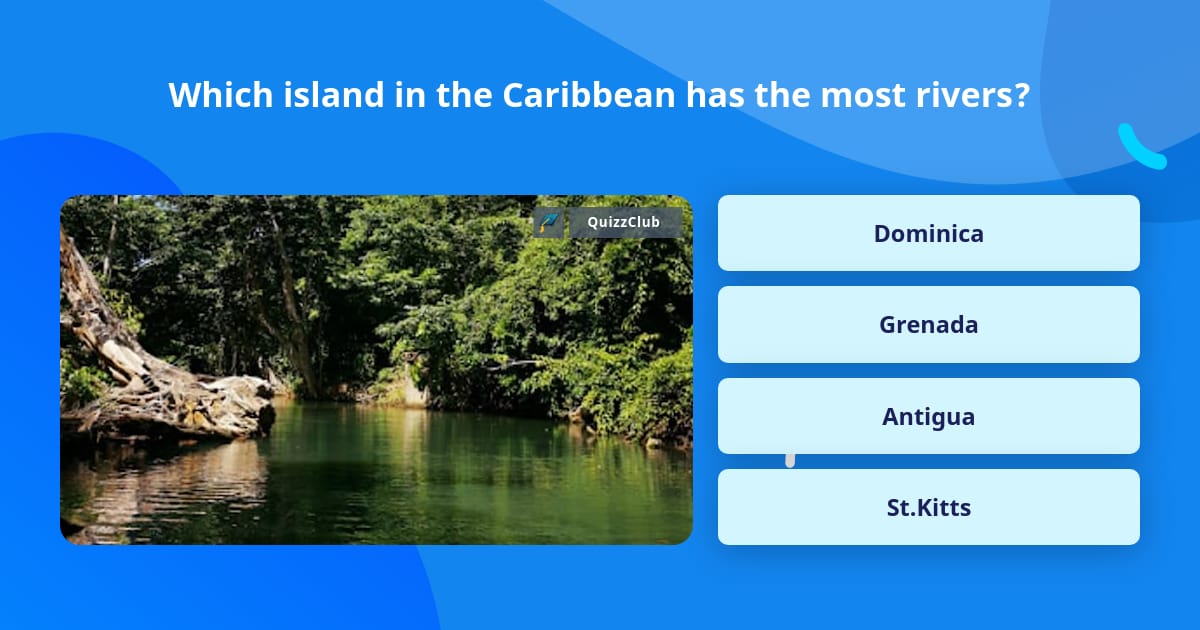 Which island in the Caribbean has the most rivers?

QuizzClub

Dominica

Grenada

Antigua

St.Kitts